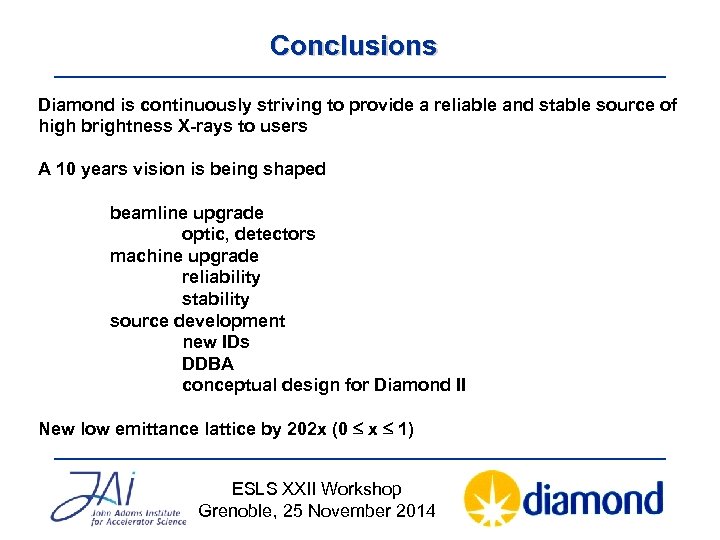 Conclusions

Diamond is continuously striving to provide a reliable and stable source of high brightness X-rays to users

A 10 years vision is being shaped

beamline upgrade
optic, detectors
machine upgrade
reliability
stability
source development
new IDs
DDBA
conceptual design for Diamond II

New low emittance lattice by 202x ($0 \leq x \leq 1$)

JAI
John Adams Institute for Accelerator Science

ESLS XXII Workshop
Grenoble, 25 November 2014

diamond